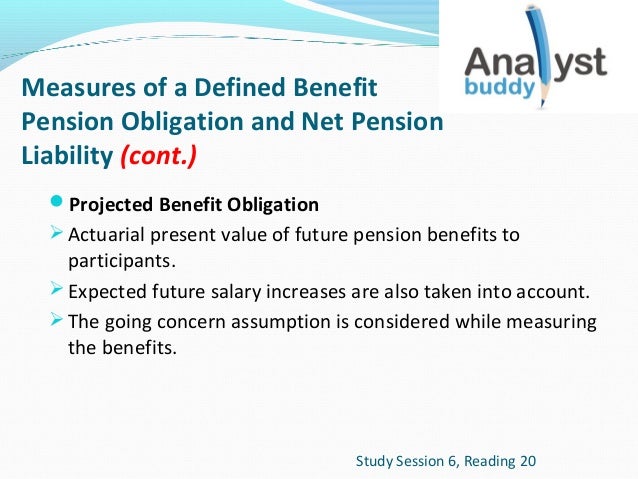 Analyst buddy

Measures of a Defined Benefit Pension Obligation and Net Pension Liability (cont.)

Projected Benefit Obligation

Actuarial present value of future pension benefits to participants.

Expected future salary increases are also taken into account.

The going concern assumption is considered while measuring the benefits.

Study Session 6, Reading 20